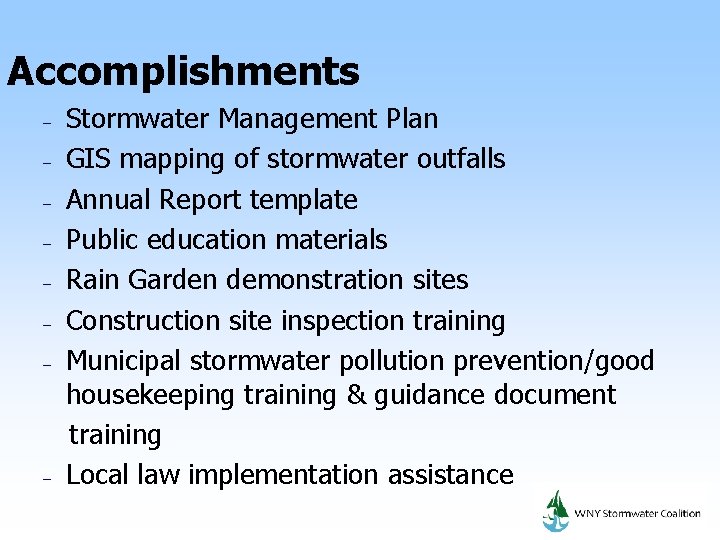 Accomplishments

– Stormwater Management Plan
– GIS mapping of stormwater outfalls
– Annual Report template
– Public education materials
– Rain Garden demonstration sites
– Construction site inspection training
– Municipal stormwater pollution prevention/good housekeeping training & guidance document training
– Local law implementation assistance

WNY Stormwater Coalition